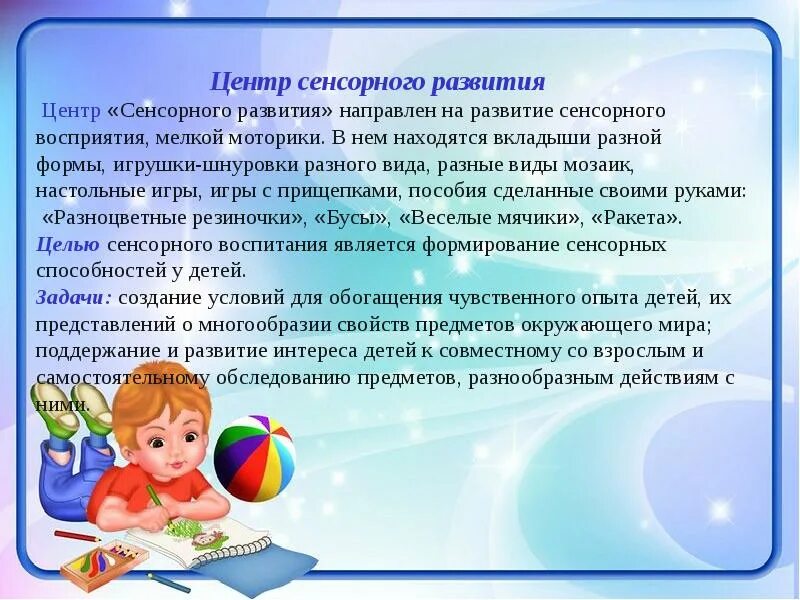 Центр сенсорного развития

Центр «Сенсорного развития» направлен на развитие сенсорного восприятия, мелкой моторики. В нем находятся вкладыши разной формы, игрушки-шнуровки разного вида, разные виды мозаик, настольные игры, игры с прищепками, пособия сделанные своими руками: «Разноцветные резиночки», «Бусы», «Веселые мячики», «Ракета».

Целью сенсорного воспитания является формирование сенсорных способностей у детей.

Задачи: создание условий для обогащения чувственного опыта детей, их представлений о многообразии свойств предметов окружающего мира; поддержание и развитие интереса детей к совместному со взрослым и самостоятельному обследованию предметов, разнообразным действиям с ними.